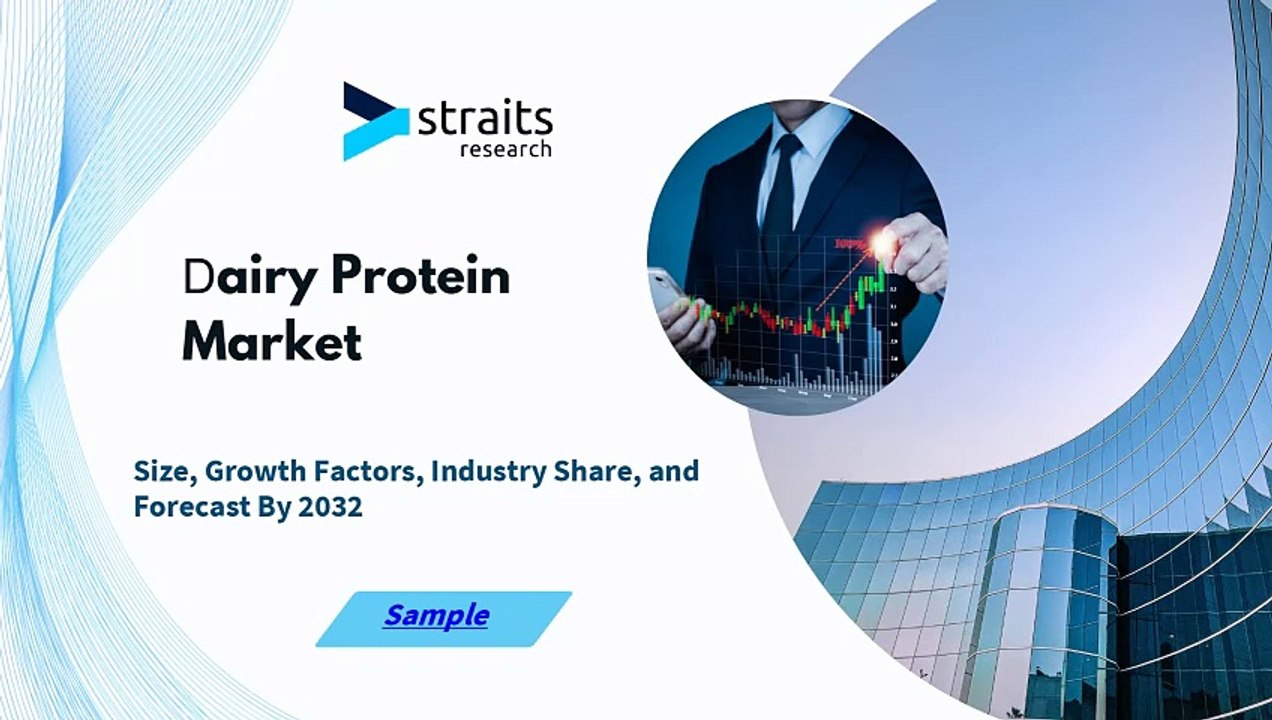 straits
research

Dairy Protein Market

Size, Growth Factors, Industry Share, and Forecast By 2032

Sample